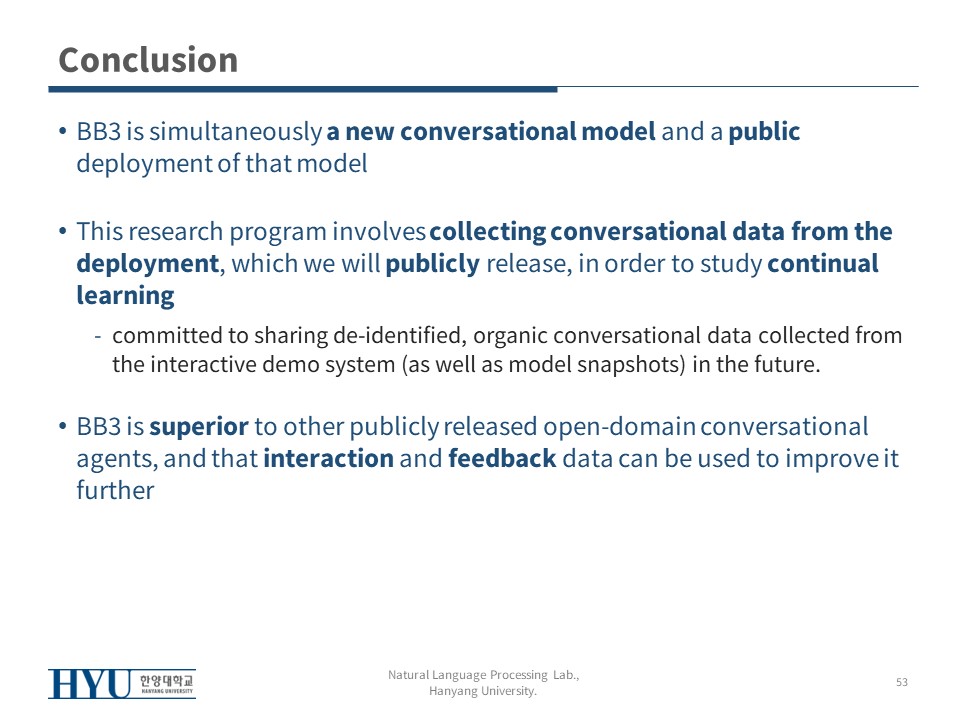 Conclusion

• BB3 is simultaneously a new conversational model and a public deployment of that model

• This research program involves collecting conversational data from the deployment, which we will publicly release, in order to study continual learning

- committed to sharing de-identified, organic conversational data collected from the interactive demo system (as well as model snapshots) in the future.

• BB3 is superior to other publicly released open-domain conversational agents, and that interaction and feedback data can be used to improve it further

HYU 한양대학교 HANYANG UNIVERSITY

Natural Language Processing Lab., Hanyang University.

53